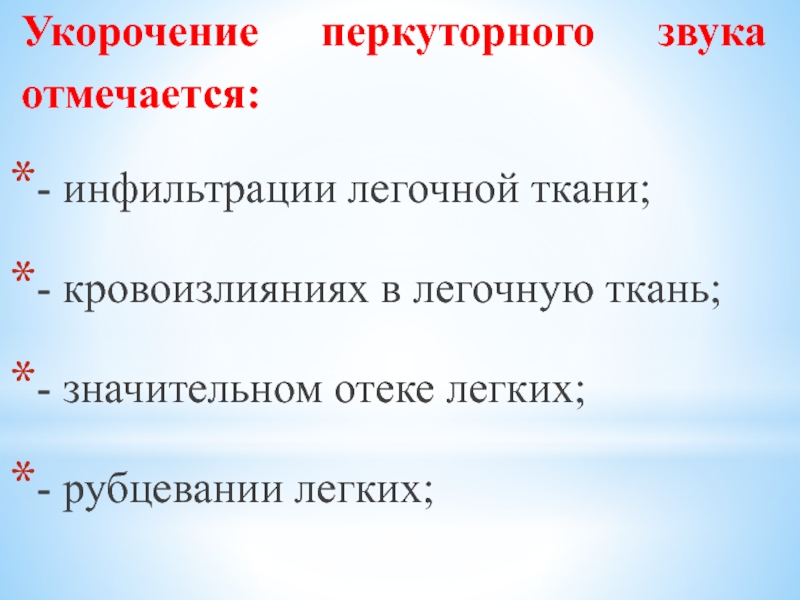 Укорочение перкуторного звука отмечается:

*- инфильтрации легочной ткани;

*- кровоизлияниях в легочную ткань;

*- значительном отеке легких;

*- рубцевании легких;